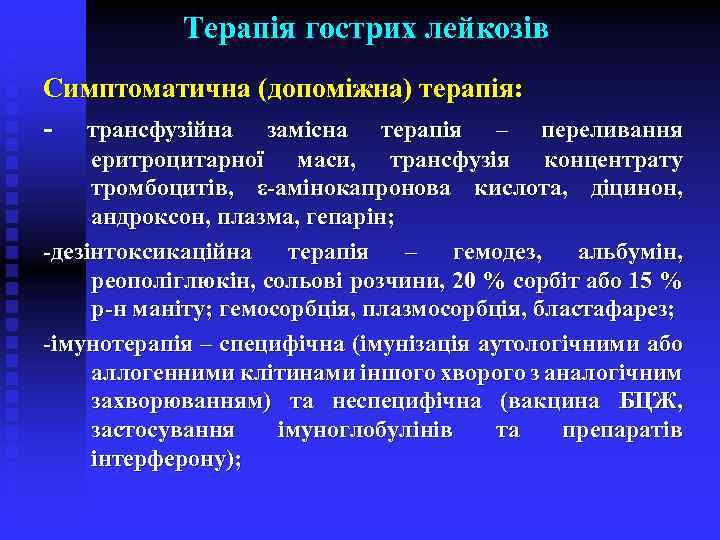 Терапія гострих лейкозів

Симптоматична (допоміжна) терапія:

- трансфузійна замісна терапія – переливання еритроцитарної маси, трансфузія концентрату тромбоцитів, ε-амінокапронова кислота, діцинон, андроксон, плазма, гепарін;

-дезінтоксикаційна терапія – гемодез, альбумін, реополіглюкін, сольові розчини, 20 % сорбіт або 15 % р-н маніту; гемосорбція, плазмосорбція, бластафарез;

-імунотерапія – специфічна (імунізація аутологічними або аллогенними клітинами іншого хворого з аналогічним захворюванням) та неспецифічна (вакцина БЦЖ, застосування імуноглобулінів та препаратів інтерферону);